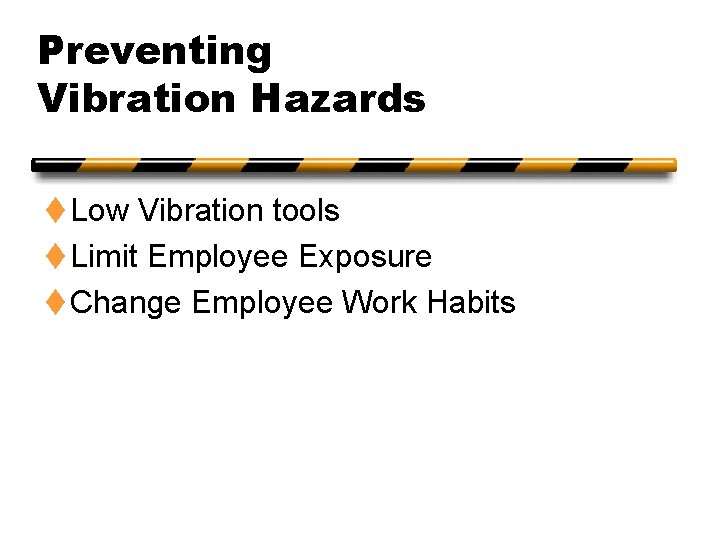 Preventing Vibration Hazards

♦ Low Vibration tools
♦ Limit Employee Exposure
♦ Change Employee Work Habits